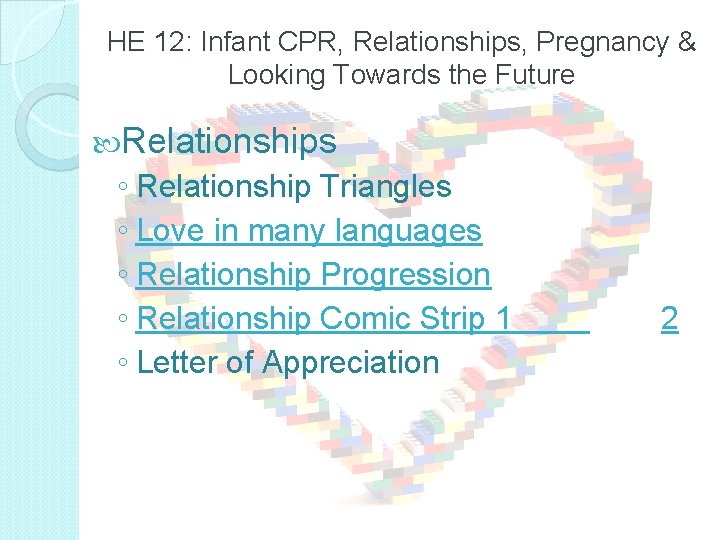 HE 12: Infant CPR, Relationships, Pregnancy & Looking Towards the Future

Relationships
◦ Relationship Triangles
◦ Love in many languages
◦ Relationship Progression
◦ Relationship Comic Strip 1 2
◦ Letter of Appreciation